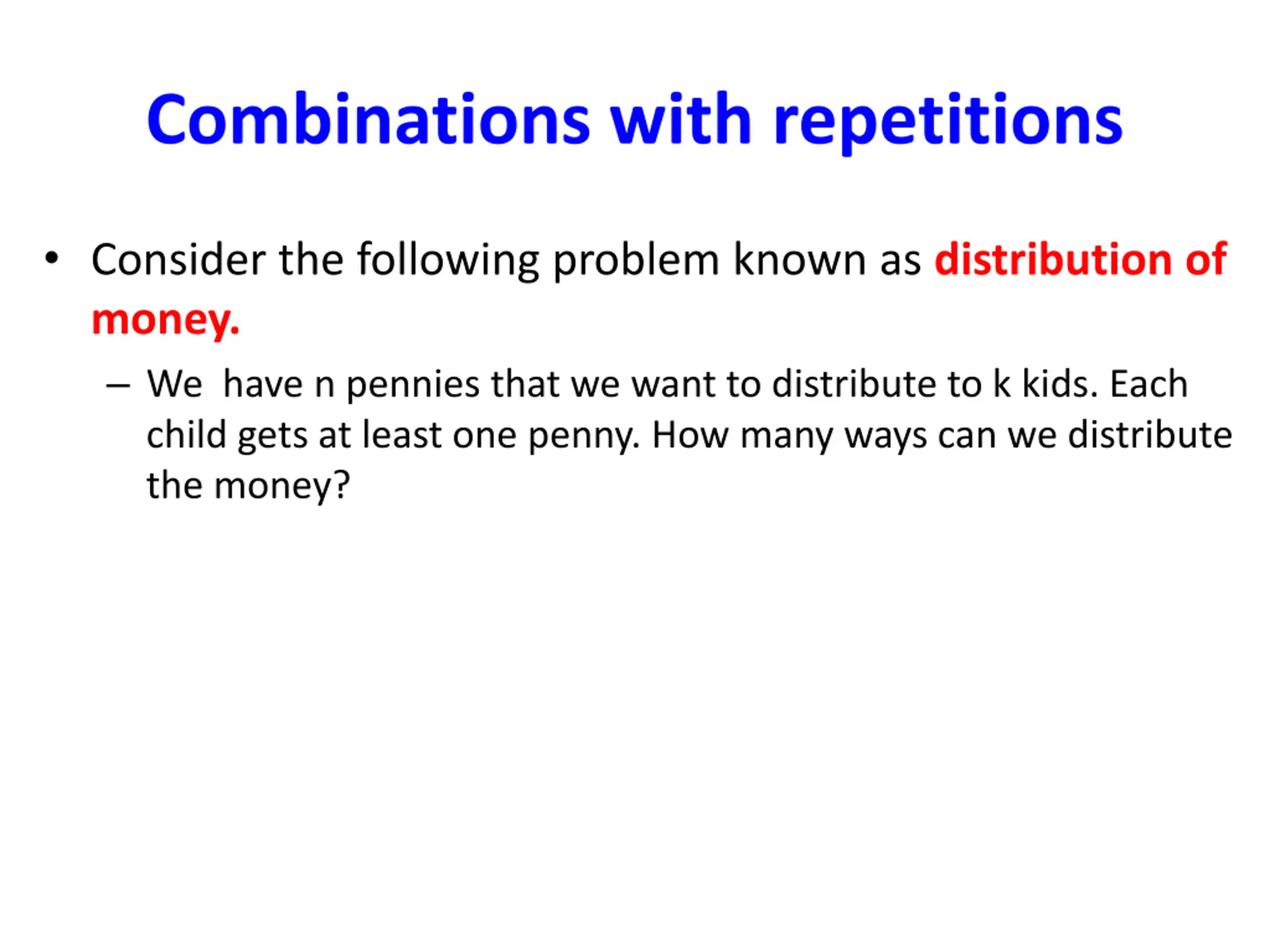 Combinations with repetitions

• Consider the following problem known as distribution of money.

– We have n pennies that we want to distribute to k kids. Each child gets at least one penny. How many ways can we distribute the money?